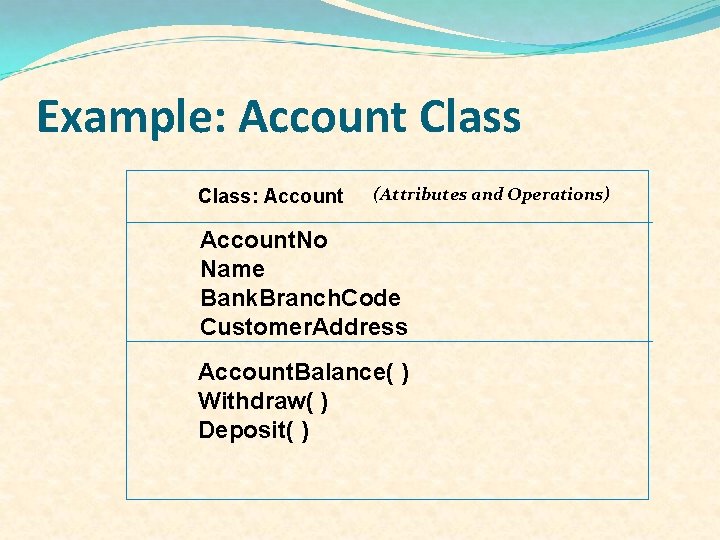 Example: Account Class

Class: Account (Attributes and Operations)

AccountNo
Name
BankBranchCode
CustomerAddress

AccountBalance( )
Withdraw( )
Deposit( )